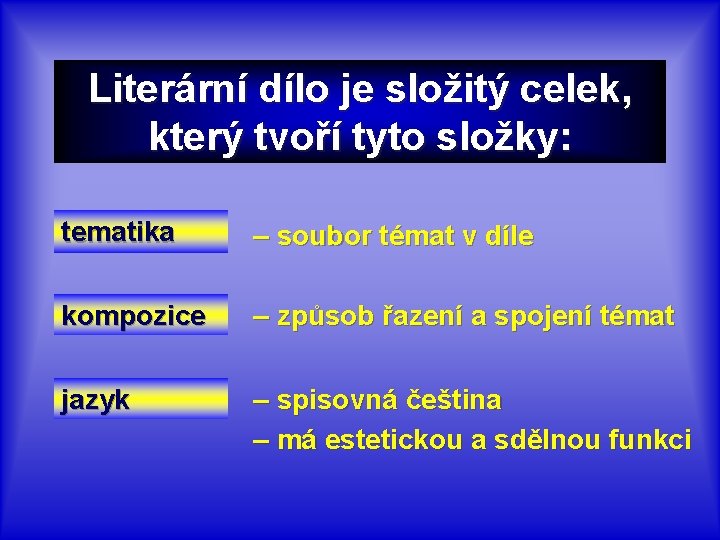 Literární dílo je složitý celek, který tvoří tyto složky:

tematika – soubor témat v díle

kompozice – způsob řazení a spojení témat

jazyk – spisovná čeština
– má estetickou a sdělnou funkci